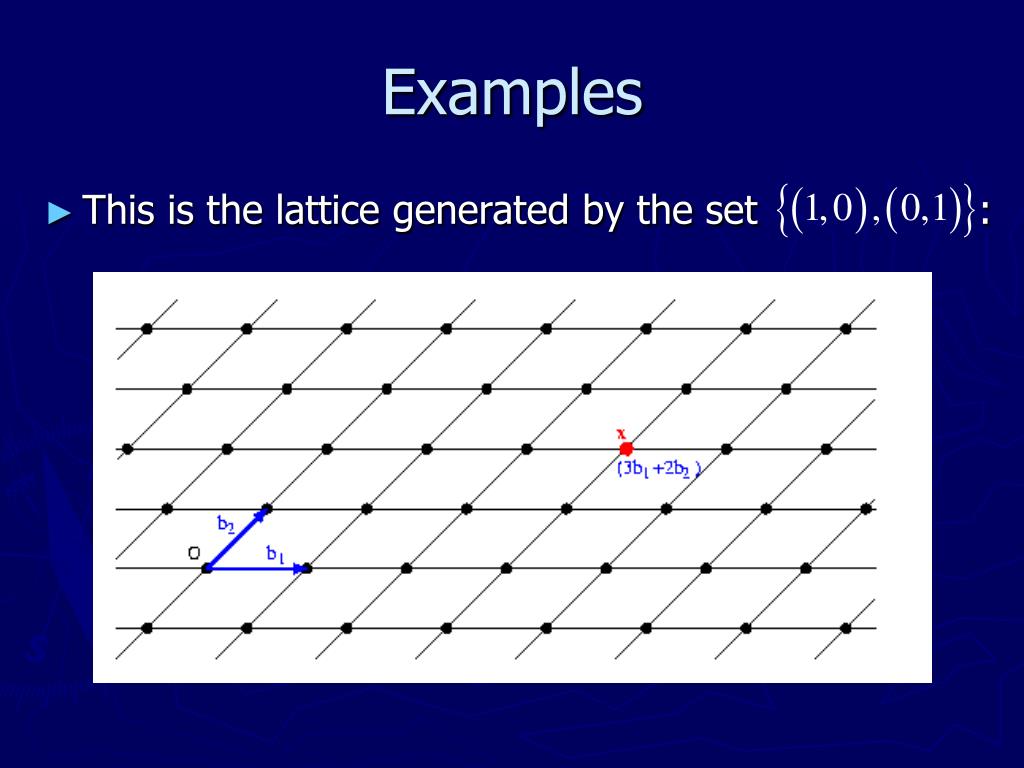 Examples

► This is the lattice generated by the set $\{(1,0),(0,1)\}$:

x
$(3b_1+2b_2)$
$b_2$
O
$b_1$